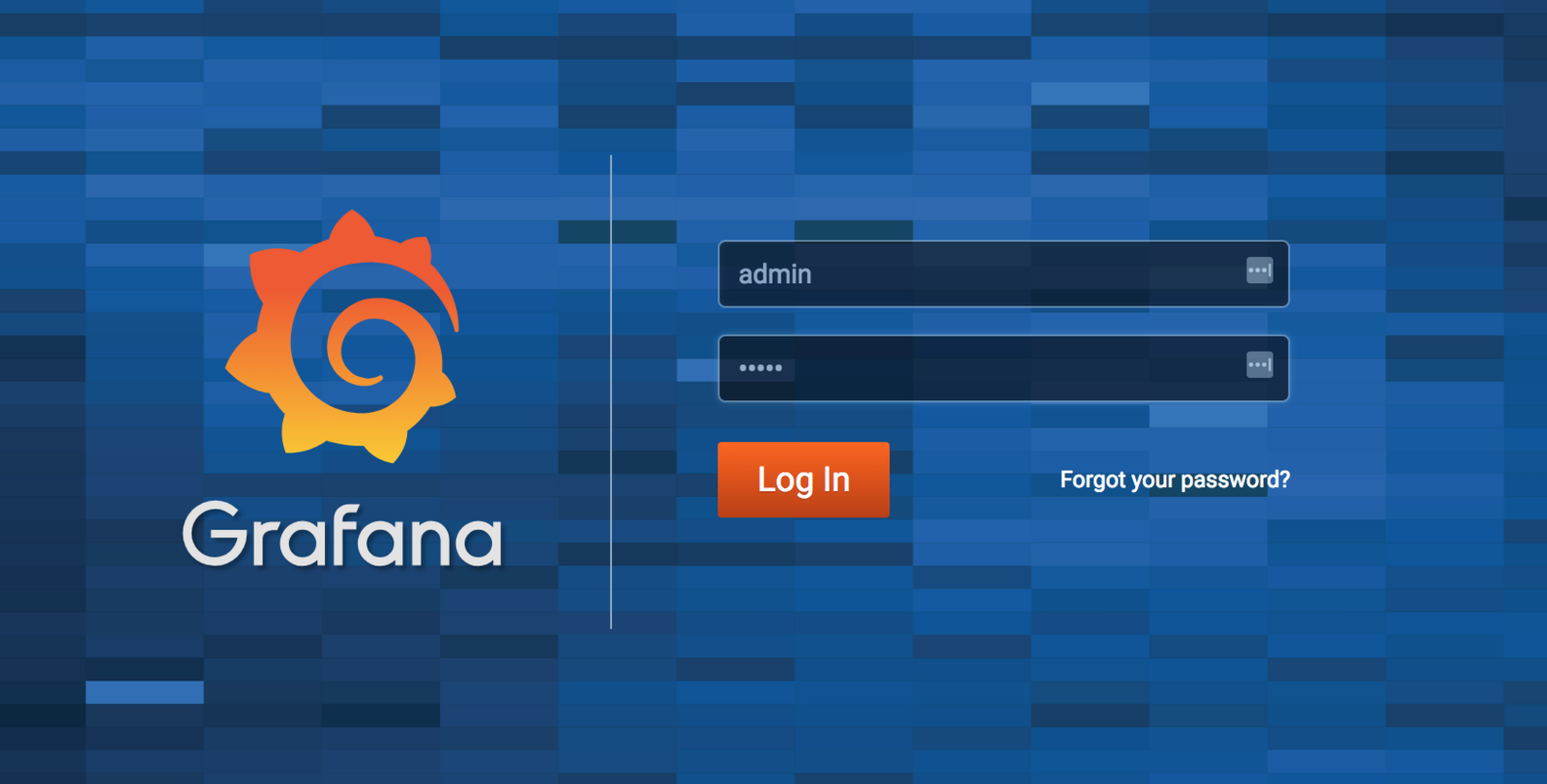 Grafana

admin

•••••

Log In

Forgot your password?